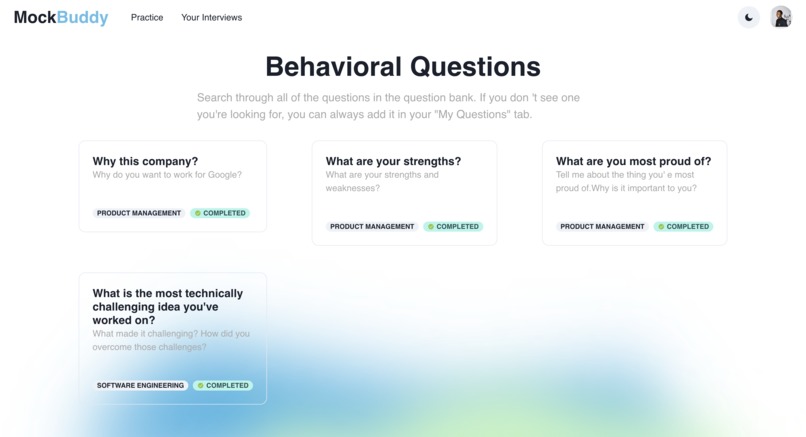 MockBuddy Practice Your Interviews

Behavioral Questions

Search through all of the questions in the question bank. If you don 't see one you're looking for, you can always add it in your "My Questions" tab.

Why this company?
Why do you want to work for Google?
PRODUCT MANAGEMENT COMPLETED

What are your strengths?
What are your strengths and weaknesses?
PRODUCT MANAGEMENT COMPLETED

What are you most proud of?
Tell me about the thing you' e most proud of.Why is it important to you?
PRODUCT MANAGEMENT COMPLETED

What is the most technically challenging idea you've worked on?
What made it challenging? How did you overcome those challenges?
SOFTWARE ENGINEERING COMPLETED